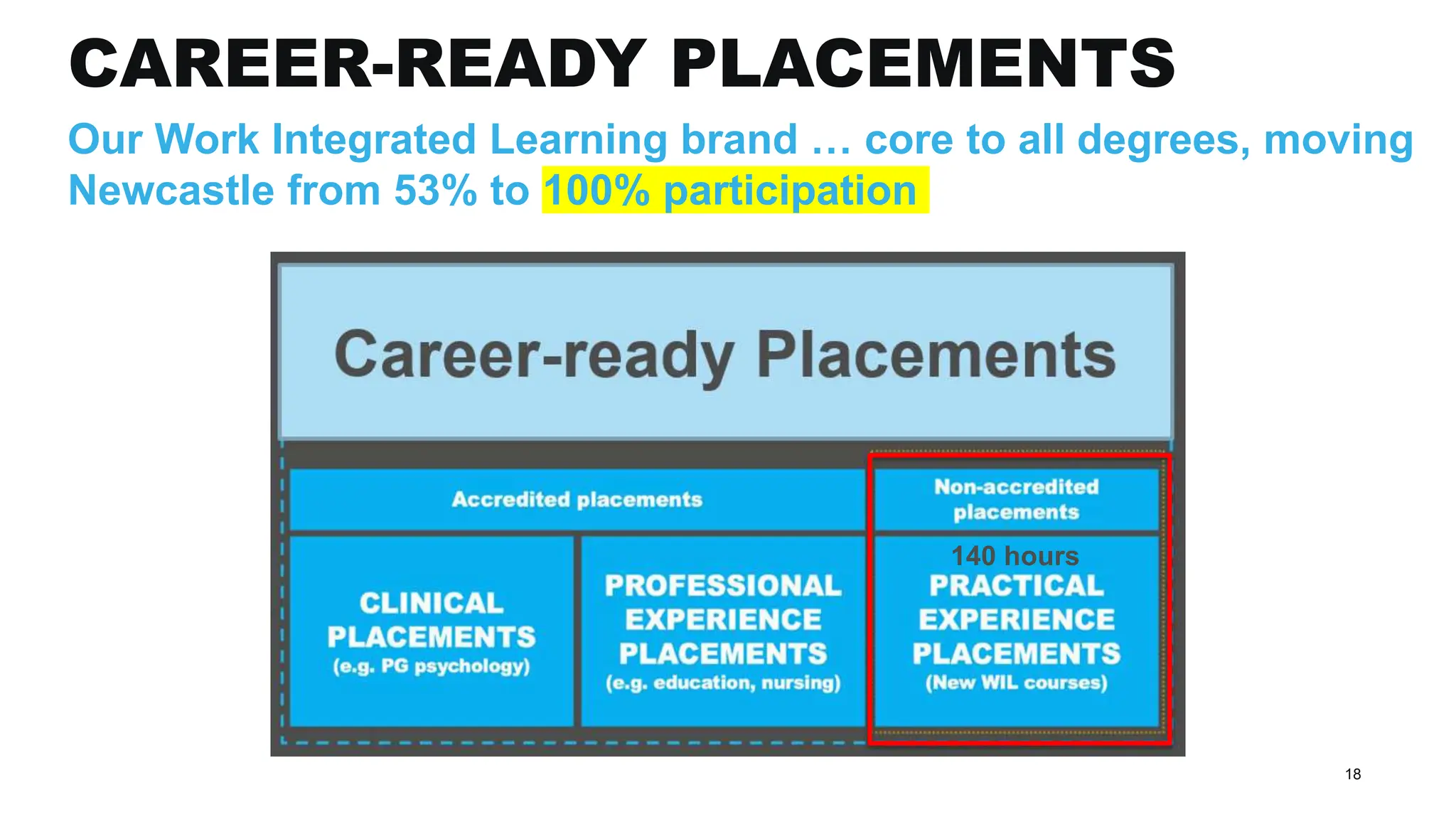 CAREER-READY PLACEMENTS

Our Work Integrated Learning brand … core to all degrees, moving Newcastle from 53% to 100% participation

Career-ready Placements

Accredited placements

Non-accredited placements

CLINICAL PLACEMENTS (e.g. PG psychology)

PROFESSIONAL EXPERIENCE PLACEMENTS (e.g. education, nursing)

140 hours PRACTICAL EXPERIENCE PLACEMENTS (New WIL courses)

18